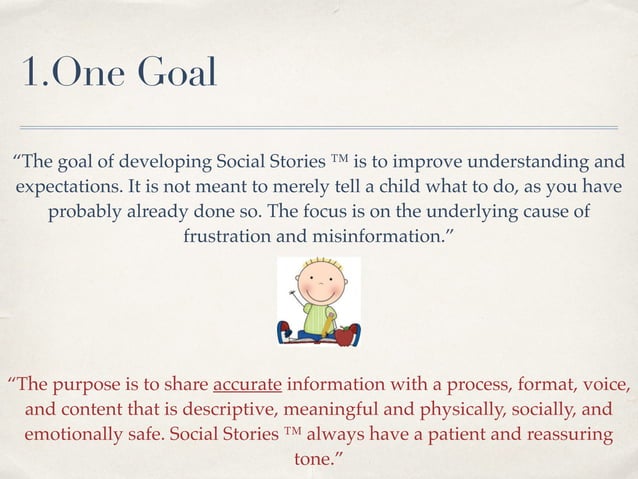 1.One Goal

“The goal of developing Social Stories ™ is to improve understanding and expectations. It is not meant to merely tell a child what to do, as you have probably already done so. The focus is on the underlying cause of frustration and misinformation.”

“The purpose is to share accurate information with a process, format, voice, and content that is descriptive, meaningful and physically, socially, and emotionally safe. Social Stories ™ always have a patient and reassuring tone.”